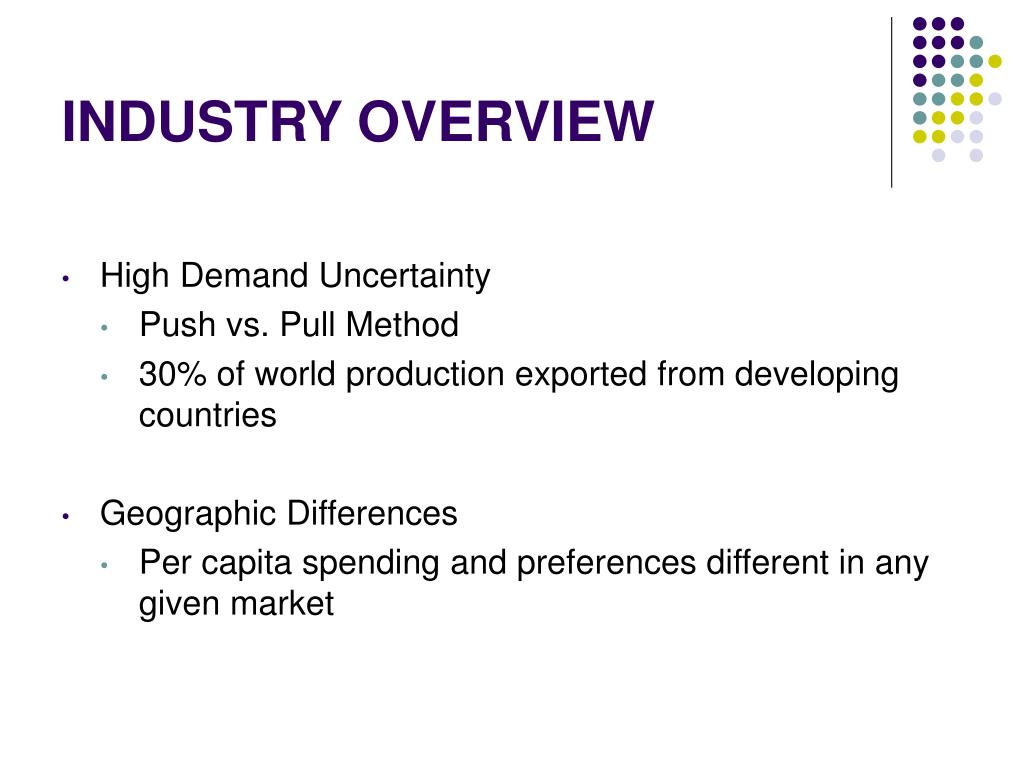 INDUSTRY OVERVIEW

• High Demand Uncertainty
  • Push vs. Pull Method
  • 30% of world production exported from developing countries

• Geographic Differences
  • Per capita spending and preferences different in any given market